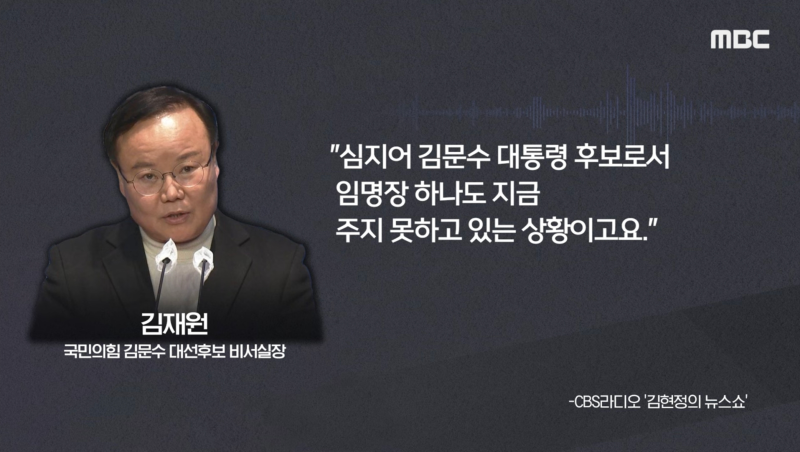 MBC

"심지어 김문수 대통령 후보로서 임명장 하나도 지금 주지 못하고 있는 상황이고요."

김재원
국민의힘 김문수 대선후보 비서실장

-CBS라디오 '김현정의 뉴스쇼'